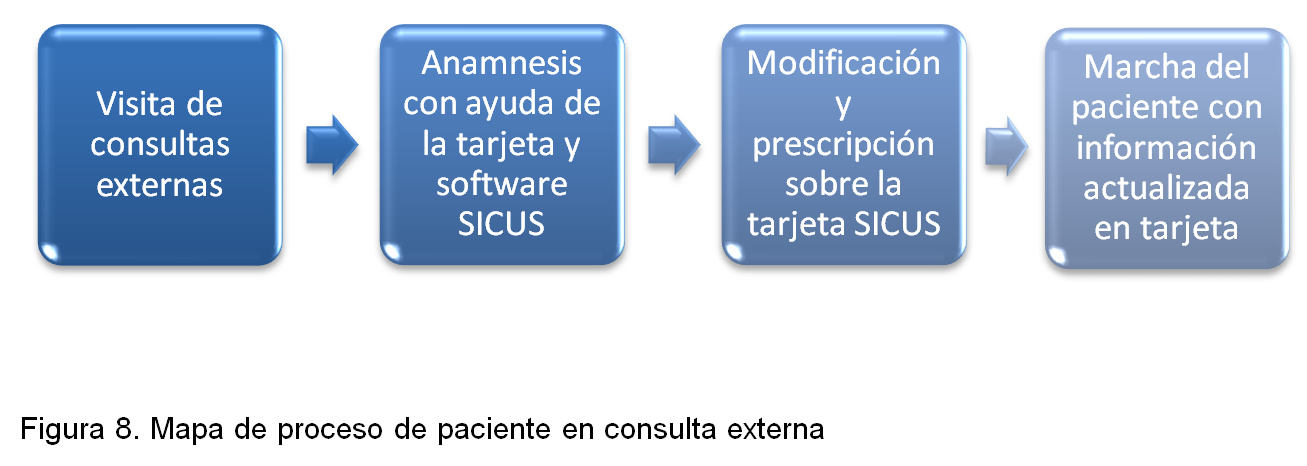 Visita de consultas externas

Anamnesis con ayuda de la tarjeta y software SICUS

Modificación y prescripción sobre la tarjeta SICUS

Marcha del paciente con información actualizada en tarjeta

Figura 8. Mapa de proceso de paciente en consulta externa